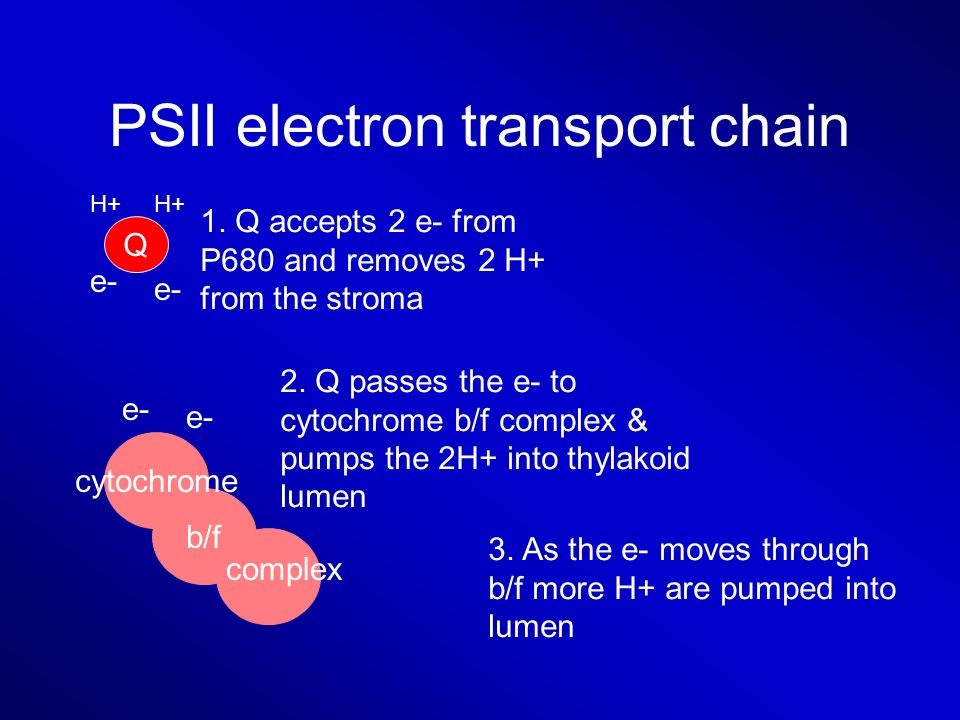 PSII electron transport chain

H+ H+
Q
e- e-

1. Q accepts 2 e- from P680 and removes 2 H+ from the stroma

e- e-
cytochrome
b/f
complex

2. Q passes the e- to cytochrome b/f complex & pumps the 2H+ into thylakoid lumen

3. As the e- moves through b/f more H+ are pumped into lumen